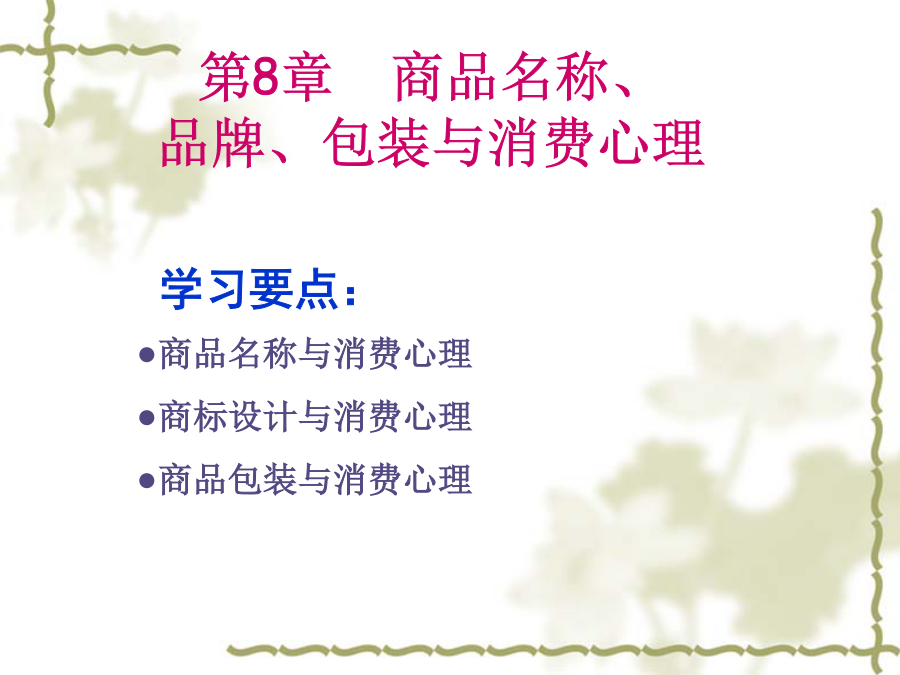 第8章　商品名称、品牌、包装与消费心理

学习要点：

●商品名称与消费心理

●商标设计与消费心理

●商品包装与消费心理